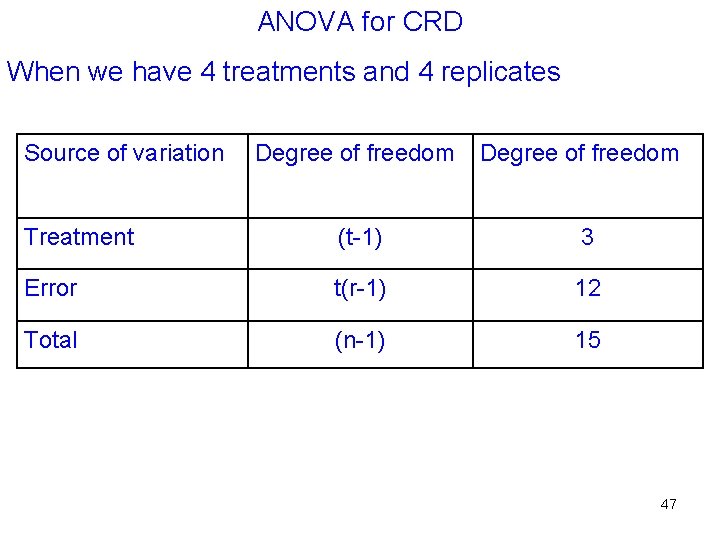 ANOVA for CRD

When we have 4 treatments and 4 replicates

| Source of variation | Degree of freedom | Degree of freedom |
|---|---|---|
| Treatment | (t-1) | 3 |
| Error | t(r-1) | 12 |
| Total | (n-1) | 15 |

47